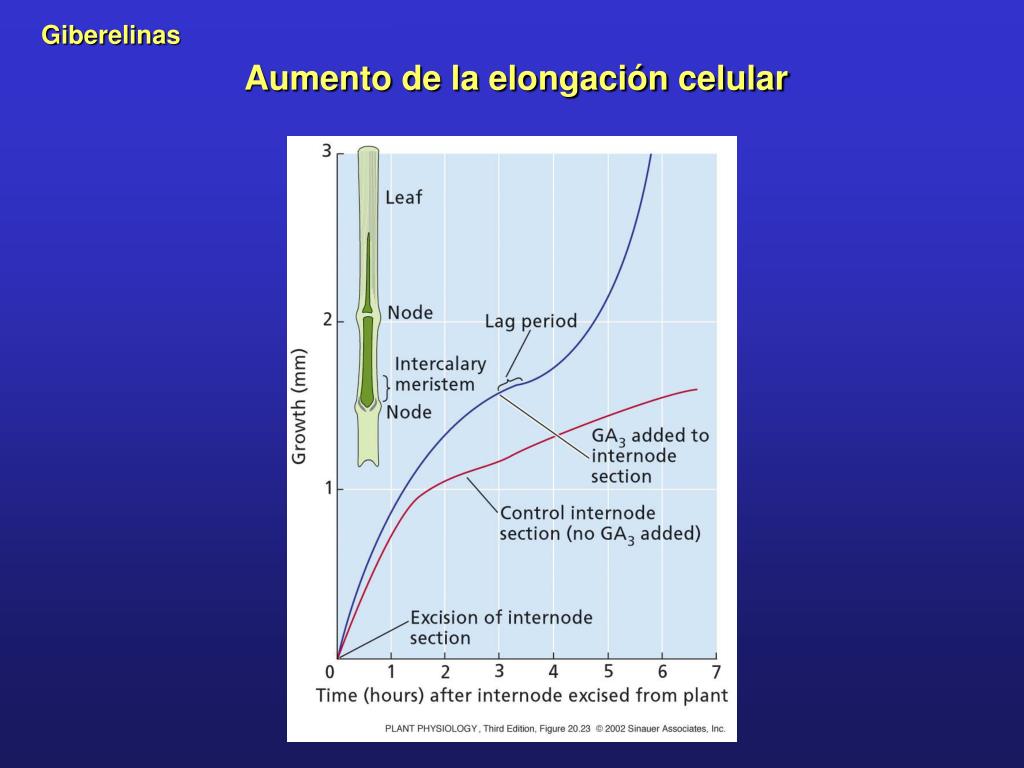 Giberelinas

Aumento de la elongación celular

3
2
1
0
Growth (mm)
Leaf
Node
Intercalary meristem
Node
Lag period
$GA_3$ added to internode section
Control internode section (no $GA_3$ added)
Excision of internode section
0 1 2 3 4 5 6 7
Time (hours) after internode excised from plant

PLANT PHYSIOLOGY, Third Edition, Figure 20.23 © 2002 Sinauer Associates, Inc.